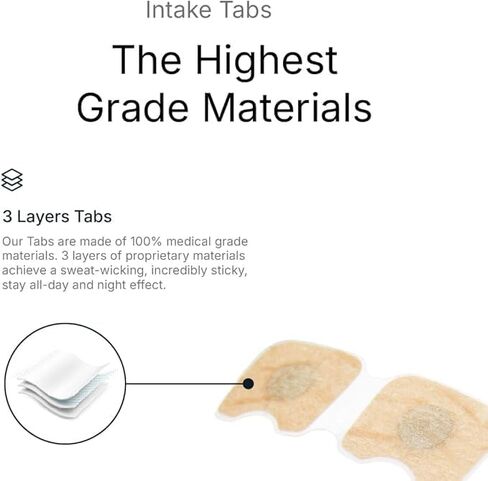 Intake Tabs

The Highest Grade Materials

3 Layers Tabs

Our Tabs are made of 100% medical grade materials. 3 layers of proprietary materials achieve a sweat-wicking, incredibly sticky, stay all-day and night effect.